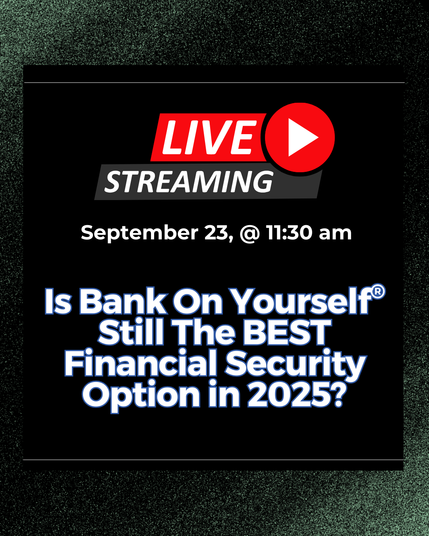 LIVE
STREAMING

September 23, @ 11:30 am

Is Bank On Yourself® Still The BEST Financial Security Option in 2025?